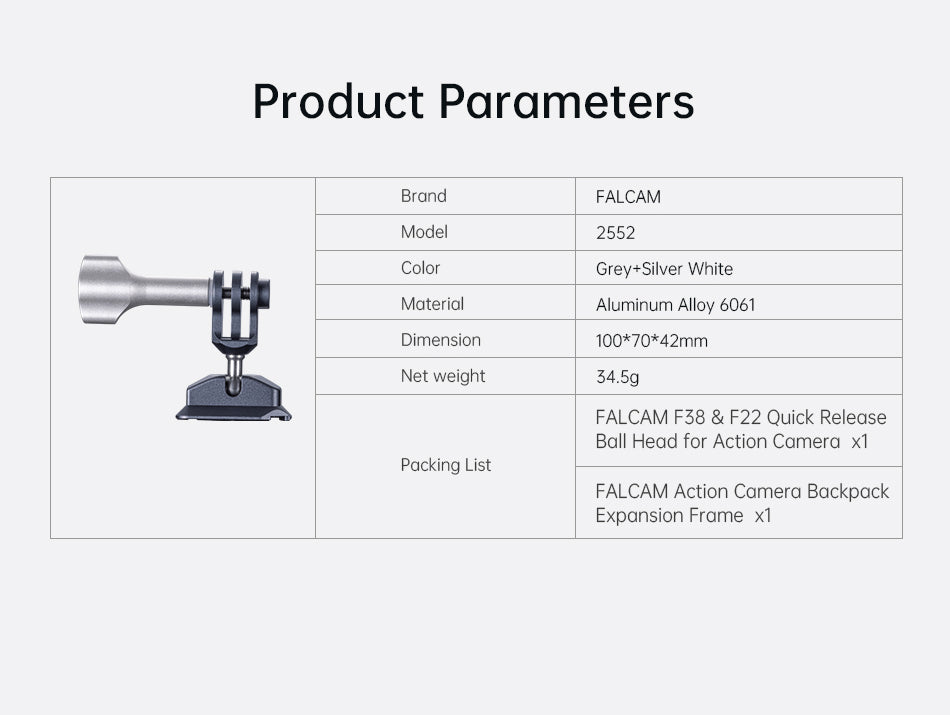 Product Parameters

| Brand | FALCAM |
|---|---|
| Model | 2552 |
| Color | Grey+Silver White |
| Material | Aluminum Alloy 6061 |
| Dimension | 100*70*42mm |
| Net weight | 34.5g |
| Packing List | FALCAM F38 & F22 Quick Release Ball Head for Action Camera x1 |
| | FALCAM Action Camera Backpack Expansion Frame x1 |